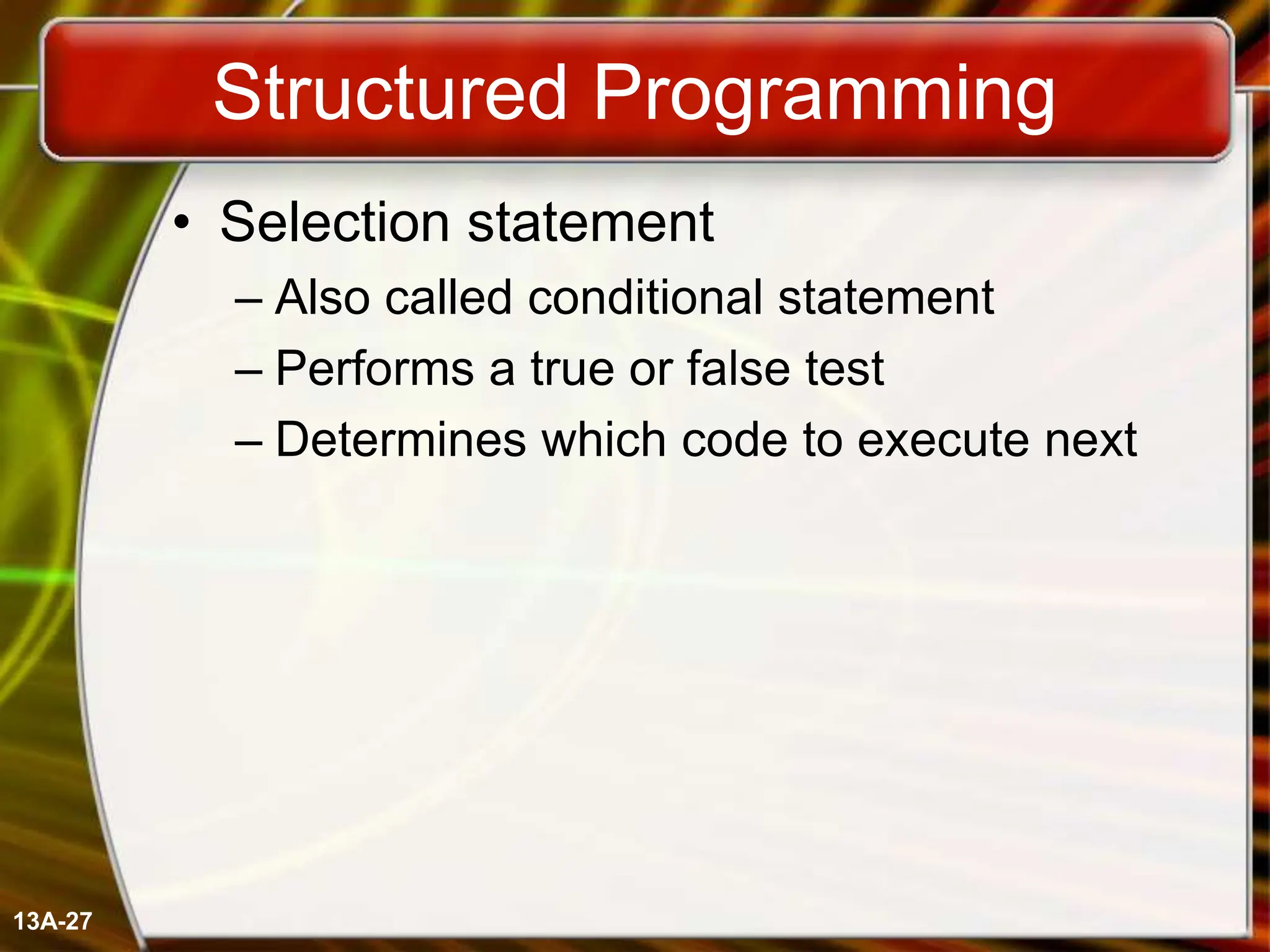 Structured Programming

• Selection statement
– Also called conditional statement
– Performs a true or false test
– Determines which code to execute next

13A-27